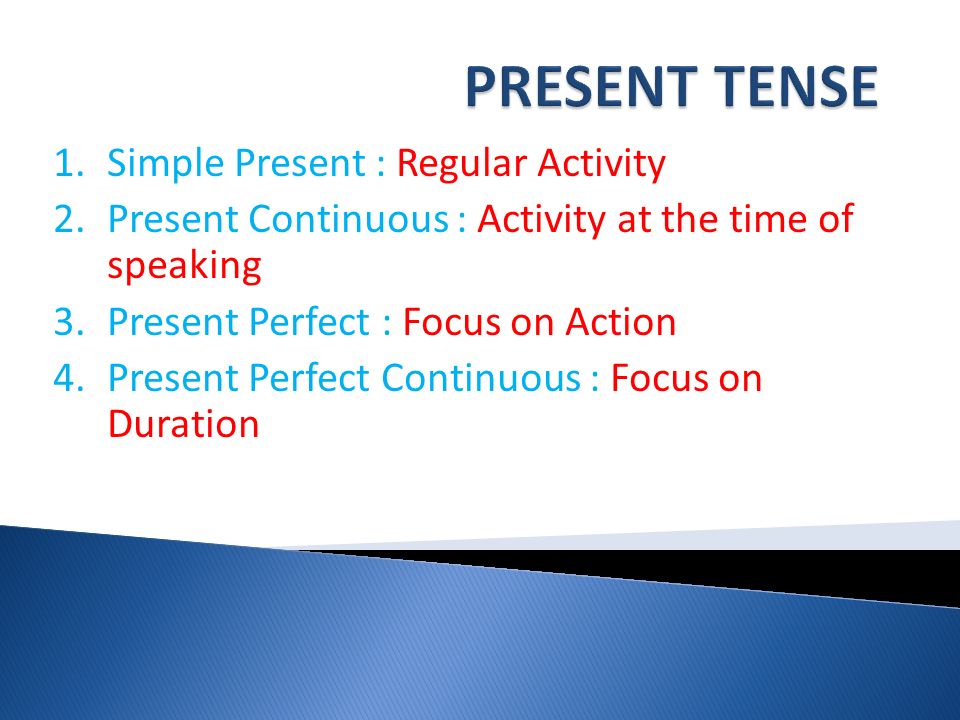 PRESENT TENSE

1. Simple Present : Regular Activity
2. Present Continuous : Activity at the time of speaking
3. Present Perfect : Focus on Action
4. Present Perfect Continuous : Focus on Duration